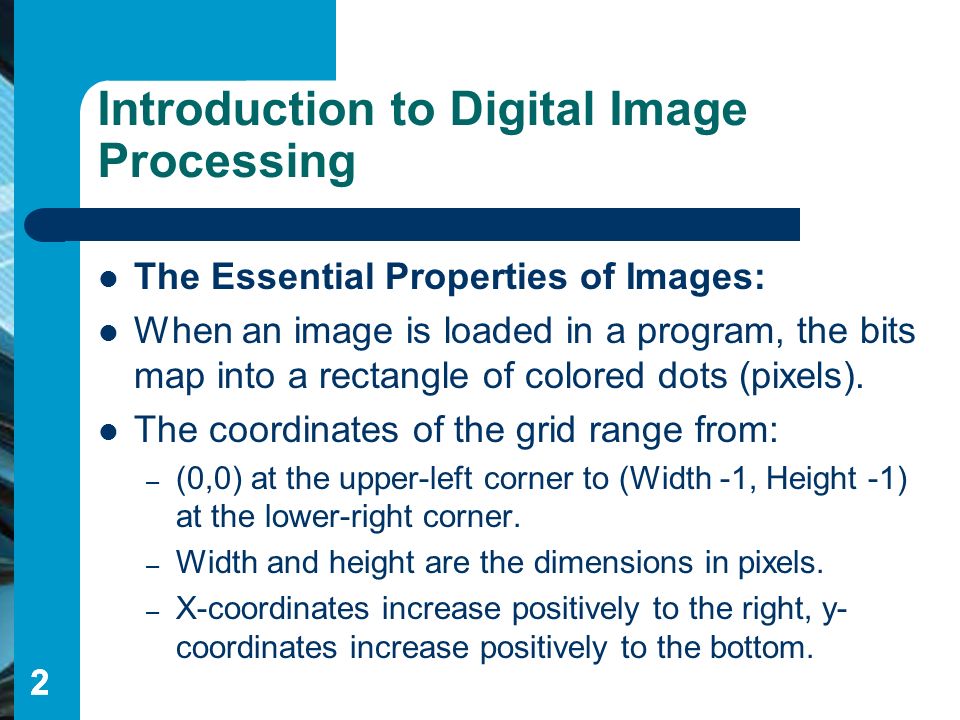 Introduction to Digital Image Processing

- The Essential Properties of Images:
- When an image is loaded in a program, the bits map into a rectangle of colored dots (pixels).
- The coordinates of the grid range from:
  – (0,0) at the upper-left corner to (Width -1, Height -1) at the lower-right corner.
  – Width and height are the dimensions in pixels.
  – X-coordinates increase positively to the right, y-coordinates increase positively to the bottom.

2